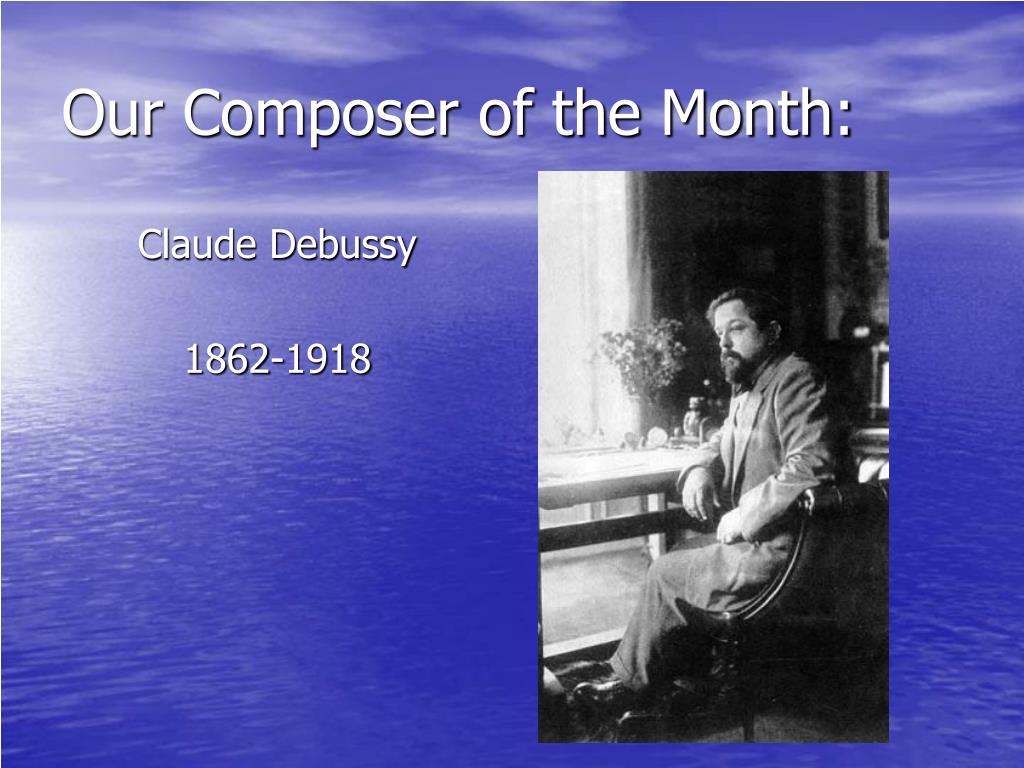 Our Composer of the Month:

Claude Debussy

1862-1918